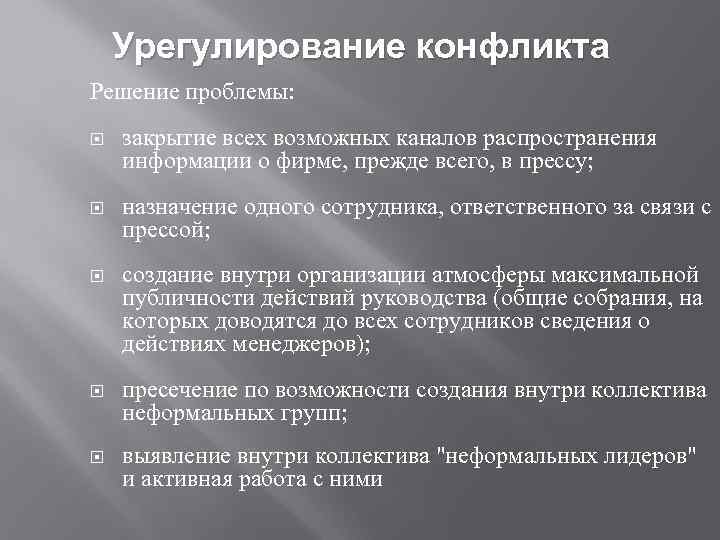 Урегулирование конфликта

Решение проблемы:

закрытие всех возможных каналов распространения информации о фирме, прежде всего, в прессу;

назначение одного сотрудника, ответственного за связи с прессой;

создание внутри организации атмосферы максимальной публичности действий руководства (общие собрания, на которых доводятся до всех сотрудников сведения о действиях менеджеров);

пресечение по возможности создания внутри коллектива неформальных групп;

выявление внутри коллектива "неформальных лидеров" и активная работа с ними